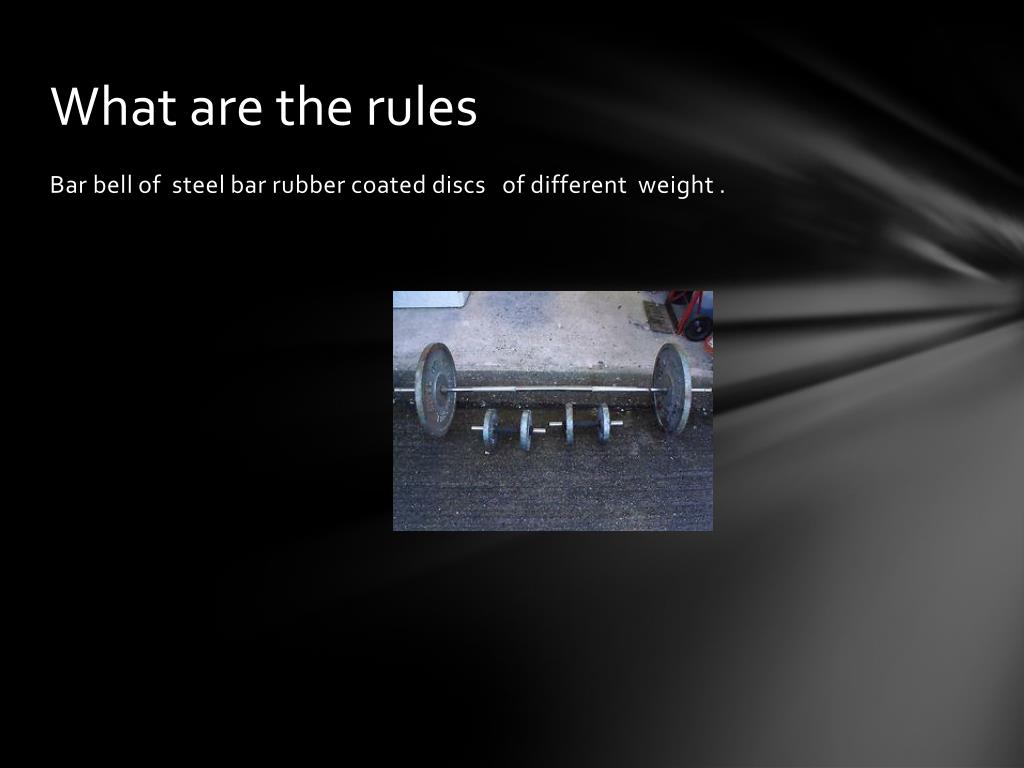 What are the rules

Bar bell of steel bar rubber coated discs of different weight .